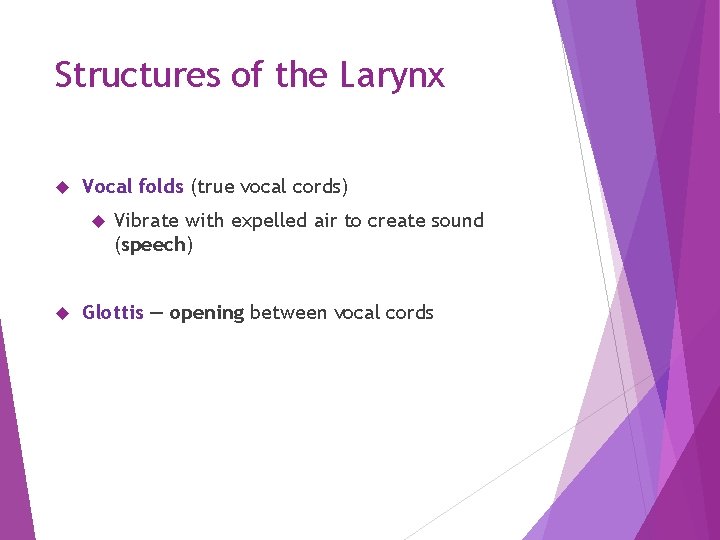 Structures of the Larynx

Vocal folds (true vocal cords)

Vibrate with expelled air to create sound (speech)

Glottis — opening between vocal cords